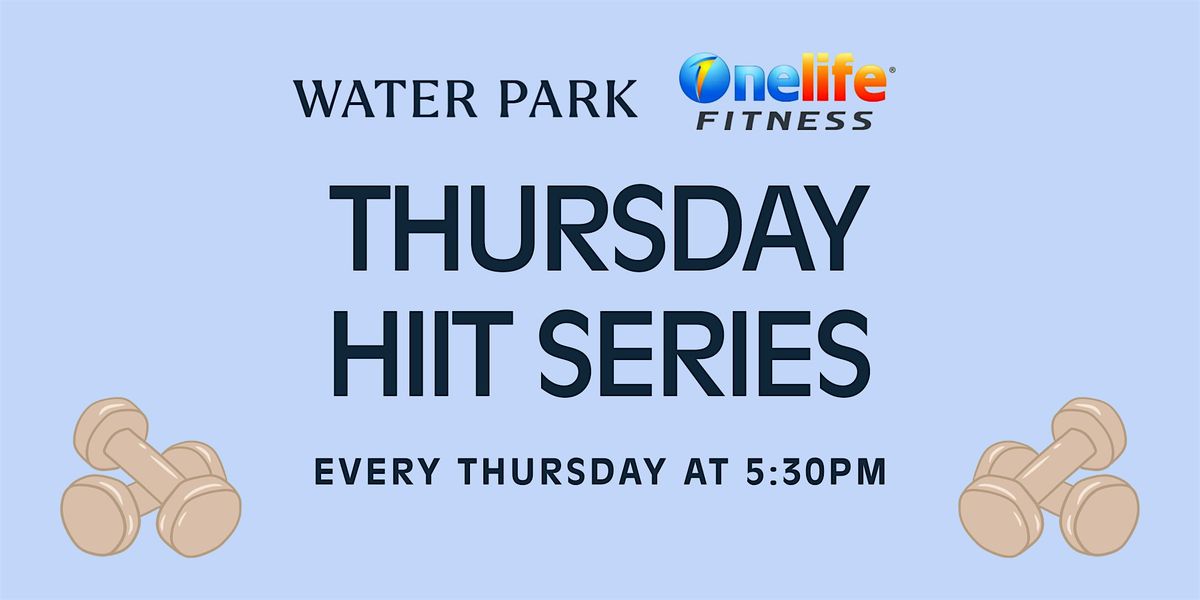 WATER PARK Onelife® FITNESS

THURSDAY HIIT SERIES

EVERY THURSDAY AT 5:30PM